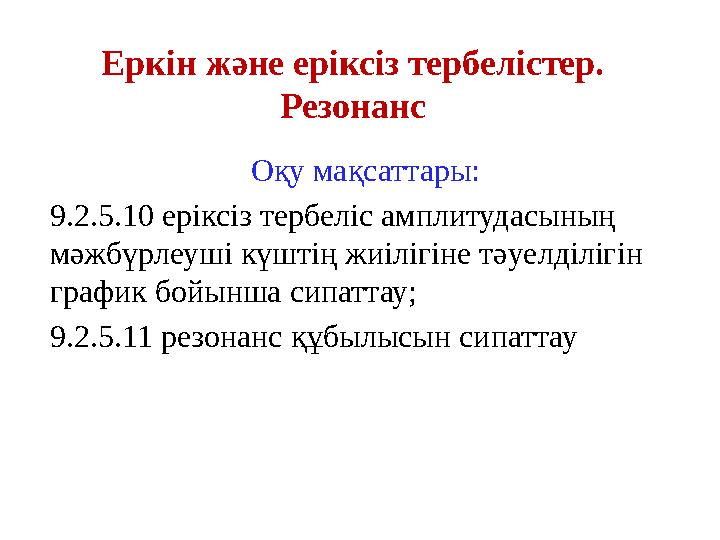 Еркін және еріксіз тербелістер. Резонанс

Оқу мақсаттары:

9.2.5.10 еріксіз тербеліс амплитудасының мәжбүрлеуші күштің жиілігіне тәуелділігін график бойынша сипаттау;

9.2.5.11 резонанс құбылысын сипаттау